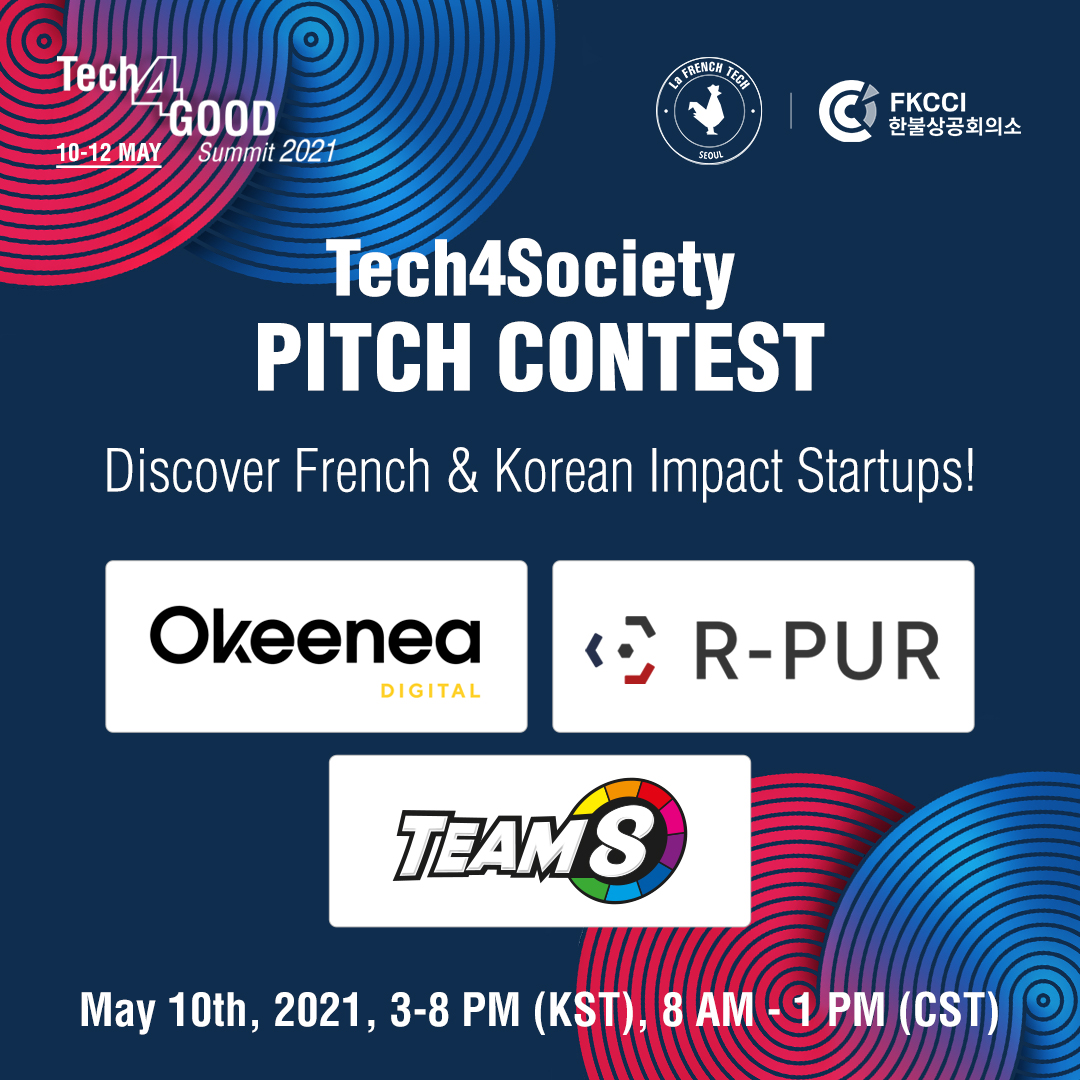 Tech4GOOD
10-12 MAY Summit 2021

La FRENCH TECH
SEOUL

FKCCI
한불상공회의소

Tech4Society
PITCH CONTEST

Discover French & Korean Impact Startups!

Okeenea
DIGITAL

R-PUR

TEAM8

May 10th, 2021, 3-8 PM (KST), 8 AM - 1 PM (CST)